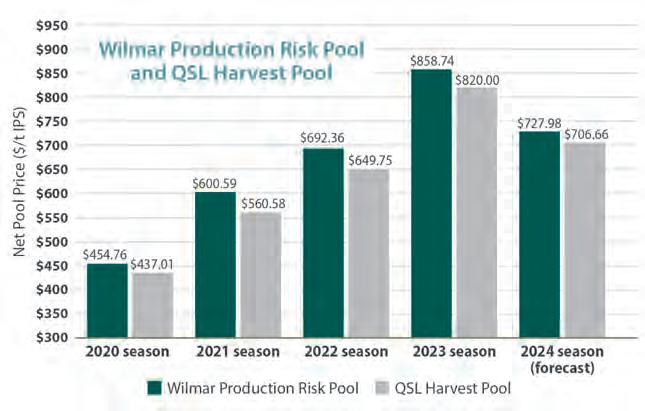 Wilmar Production Risk Pool and QSL Harvest Pool

Net Pool Price ($/t IPS)

$950
$900
$850
$800
$750
$700
$650
$600
$550
$500
$450
$400
$350
$300

$454.76 $437.01
$600.59 $560.58
$692.36 $649.75
$858.74 $820.00
$727.98 $706.66

2020 season
2021 season
2022 season
2023 season
2024 season (forecast)

Wilmar Production Risk Pool
QSL Harvest Pool